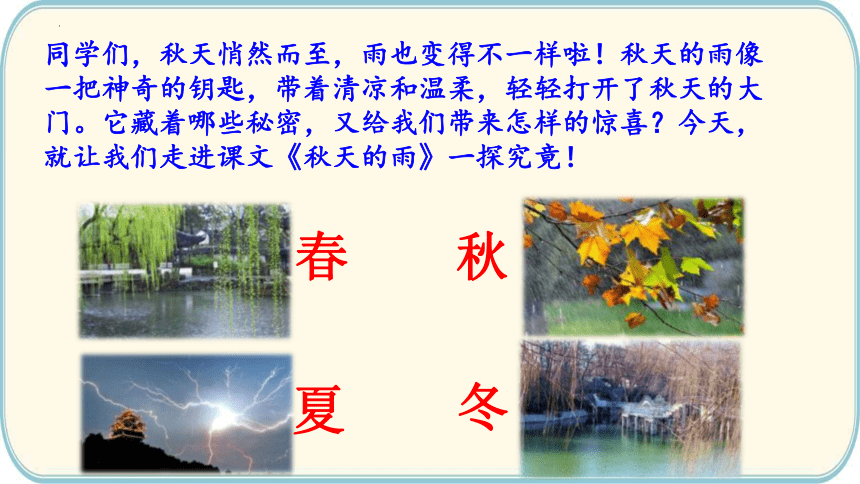 同学们，秋天悄然而至，雨也变得不一样啦！秋天的雨像一把神奇的钥匙，带着清凉和温柔，轻轻打开了秋天的大门。它藏着哪些秘密，又给我们带来怎样的惊喜？今天，就让我们走进课文《秋天的雨》一探究竟！

春

秋

夏

冬